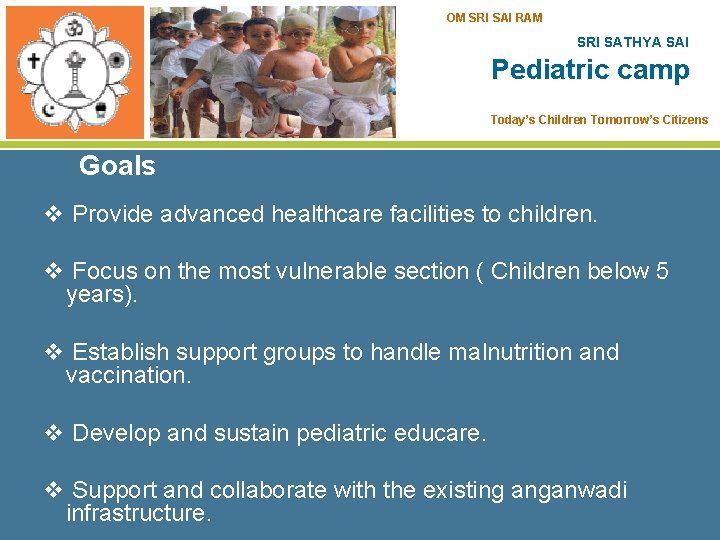 OM SRI SAI RAM

SRI SATHYA SAI

Pediatric camp

Today's Children Tomorrow's Citizens

Goals

❖ Provide advanced healthcare facilities to children.

❖ Focus on the most vulnerable section ( Children below 5 years).

❖ Establish support groups to handle malnutrition and vaccination.

❖ Develop and sustain pediatric educare.

❖ Support and collaborate with the existing anganwadi infrastructure.